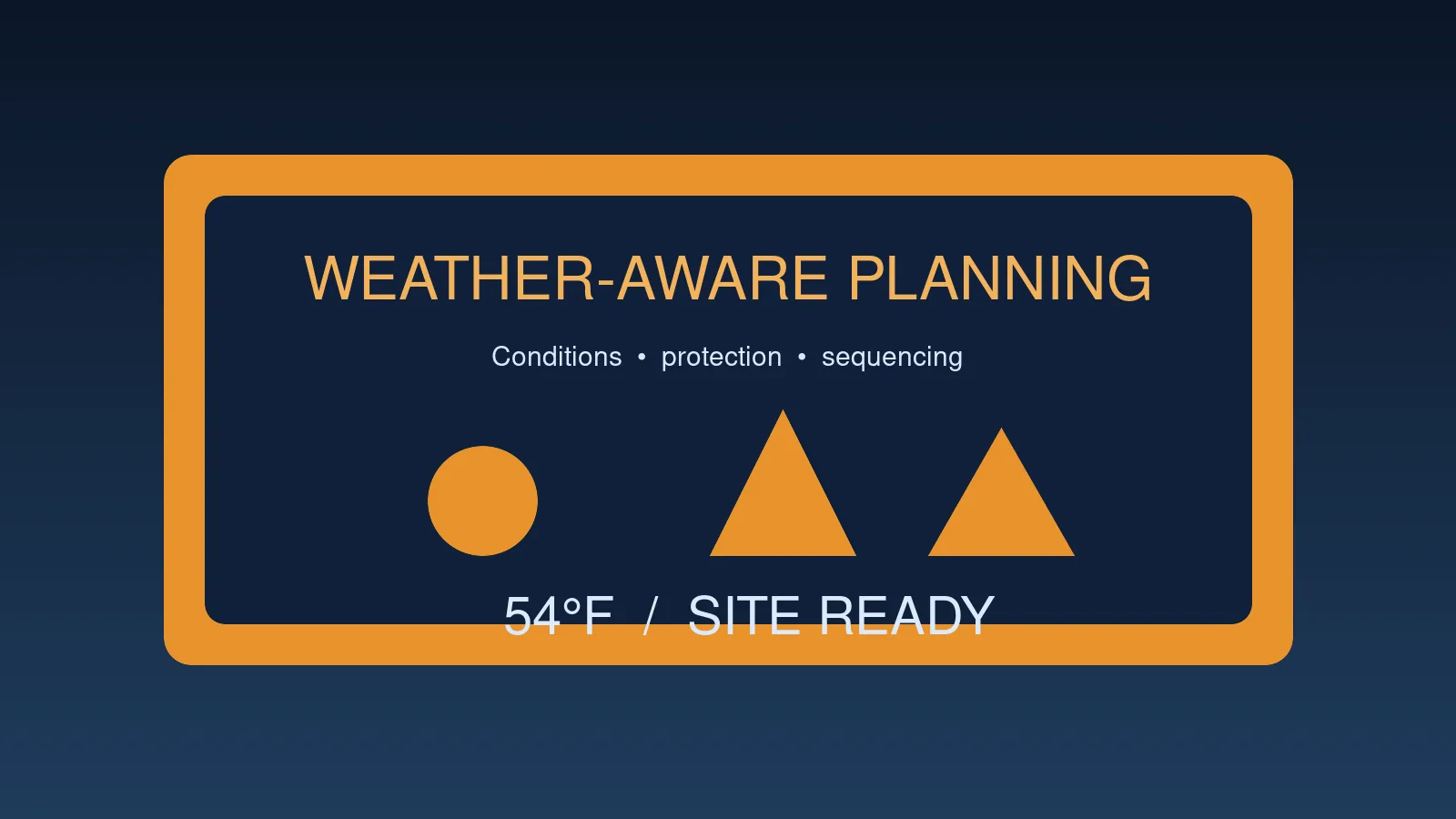 WEATHER-AWARE PLANNING

Conditions • protection • sequencing

54°F / SITE READY